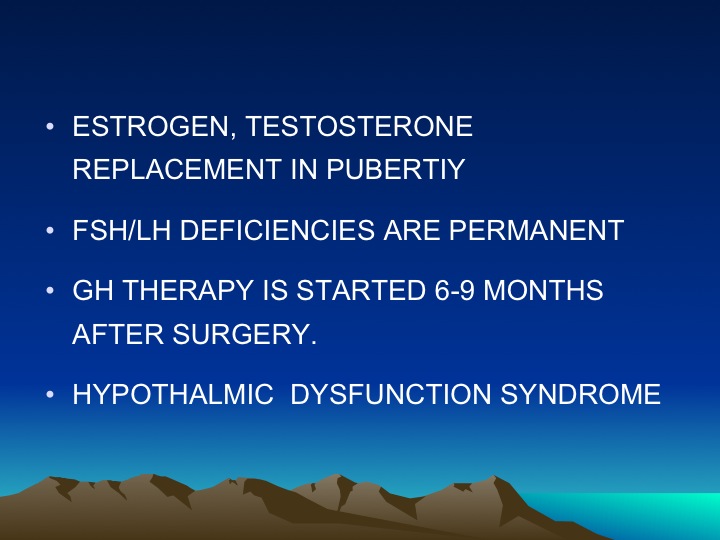 • ESTROGEN, TESTOSTERONE REPLACEMENT IN PUBERTIY

• FSH/LH DEFICIENCIES ARE PERMANENT

• GH THERAPY IS STARTED 6-9 MONTHS AFTER SURGERY.

• HYPOTHALMIC DYSFUNCTION SYNDROME